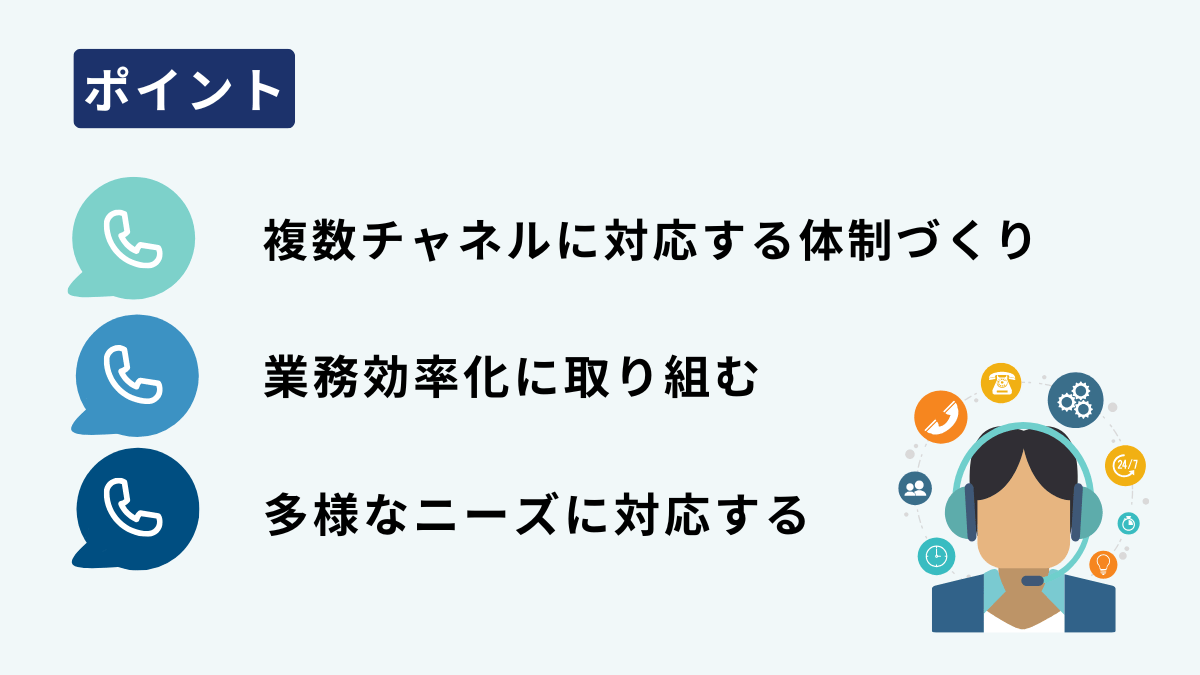 ポイント

複数チャネルに対応する体制づくり

業務効率化に取り組む

多様なニーズに対応する

24/7